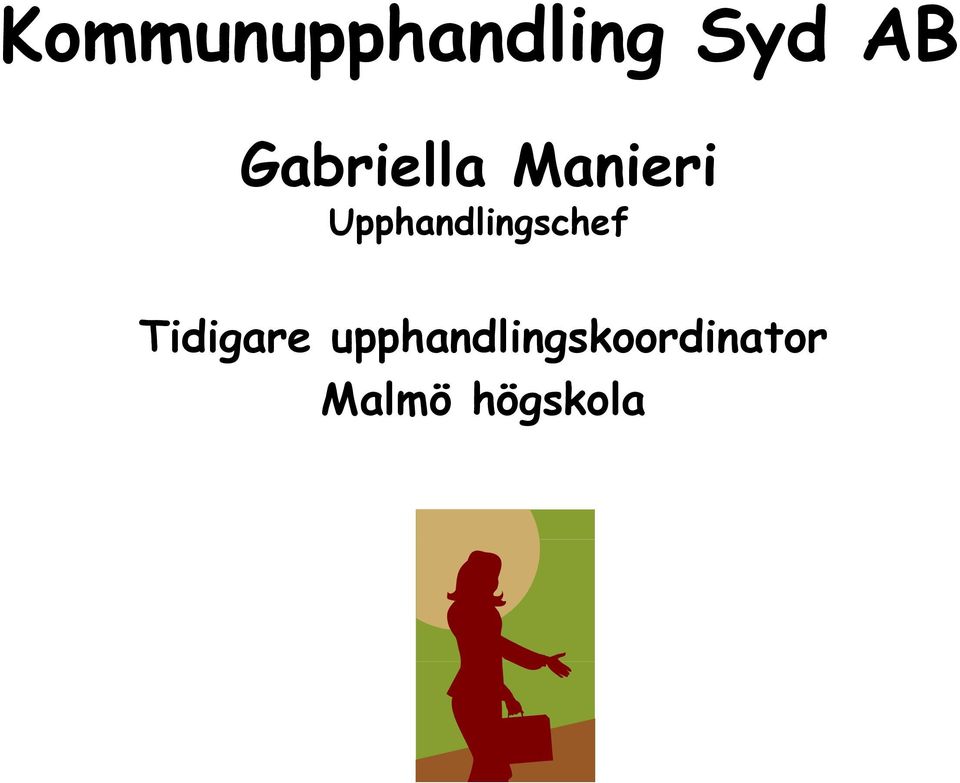 Kommunupphandling Syd AB

Gabriella Manieri
Upphandlingschef

Tidigare upphandlingskoordinator
Malmö högskola